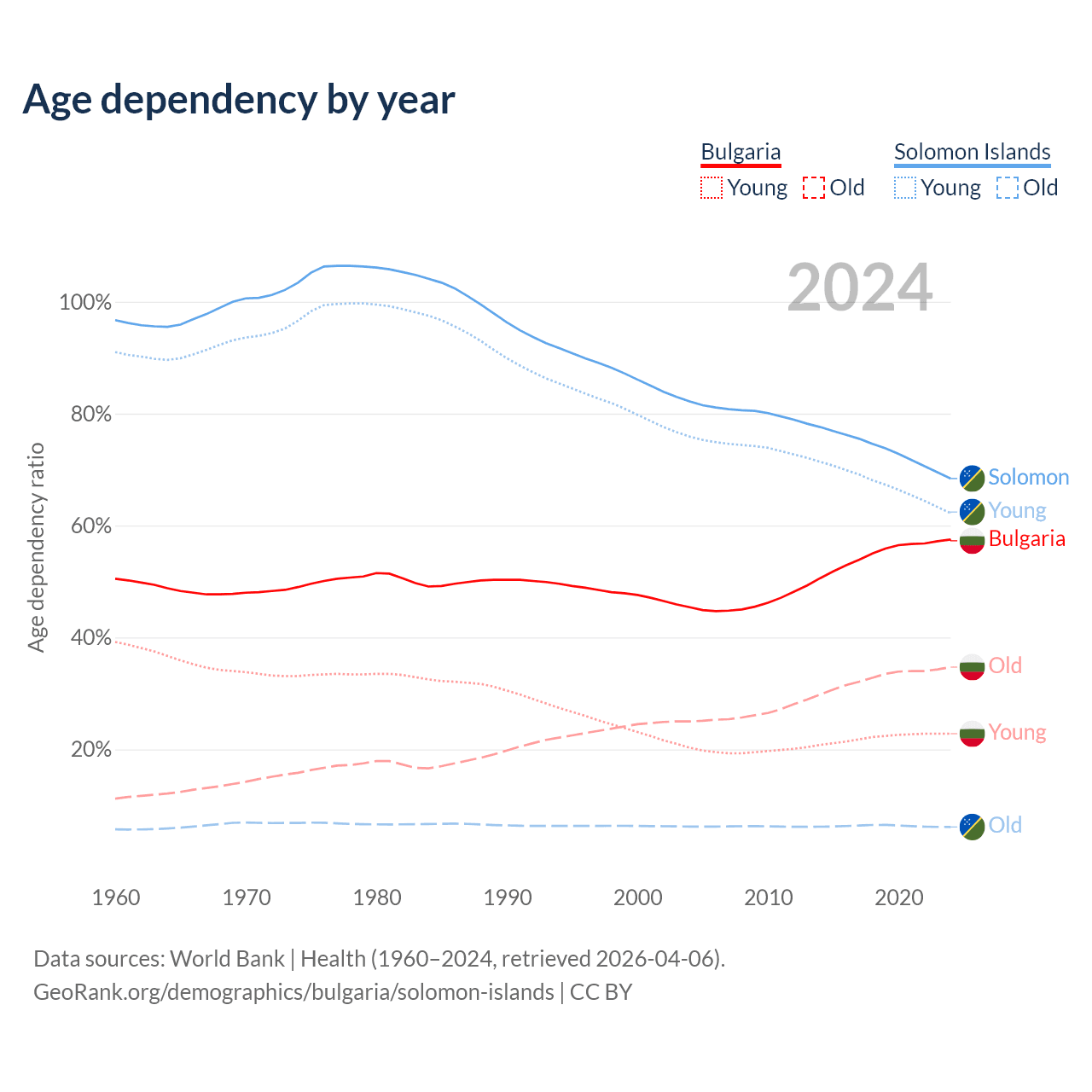 Age dependency by year

Bulgaria
Young Old

Solomon Islands
Young Old

2024

Age dependency ratio

100%
80%
60%
40%
20%

Solomon
Young
Bulgaria
Old
Young
Old

1960 1970 1980 1990 2000 2010 2020

Data sources: World Bank | Health (1960–2024, retrieved 2026-04-06).
GeoRank.org/demographics/bulgaria/solomon-islands | CC BY